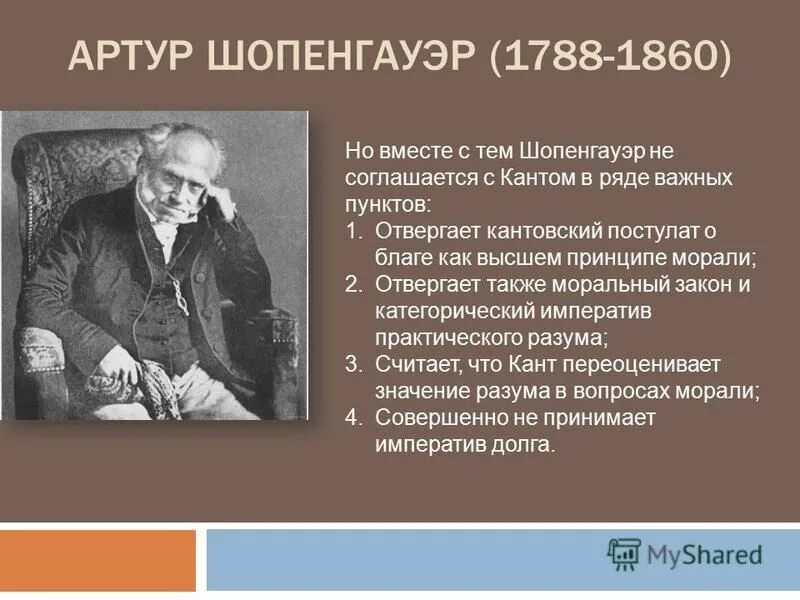 АРТУР ШОПЕНГАУЭР (1788-1860)

Но вместе с тем Шопенгауэр не соглашается с Кантом в ряде важных пунктов:
1. Отвергает кантовский постулат о благе как высшем принципе морали;
2. Отвергает также моральный закон и категорический императив практического разума;
3. Считает, что Кант переоценивает значение разума в вопросах морали;
4. Совершенно не принимает императив долга.

MyShared